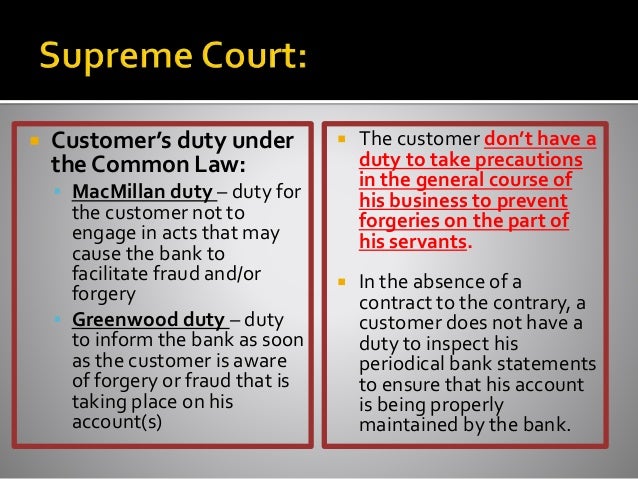 Supreme Court:

Customer's duty under the Common Law:

MacMillan duty – duty for the customer not to engage in acts that may cause the bank to facilitate fraud and/or forgery

Greenwood duty – duty to inform the bank as soon as the customer is aware of forgery or fraud that is taking place on his account(s)

The customer don't have a duty to take precautions in the general course of his business to prevent forgeries on the part of his servants.

In the absence of a contract to the contrary, a customer does not have a duty to inspect his periodical bank statements to ensure that his account is being properly maintained by the bank.